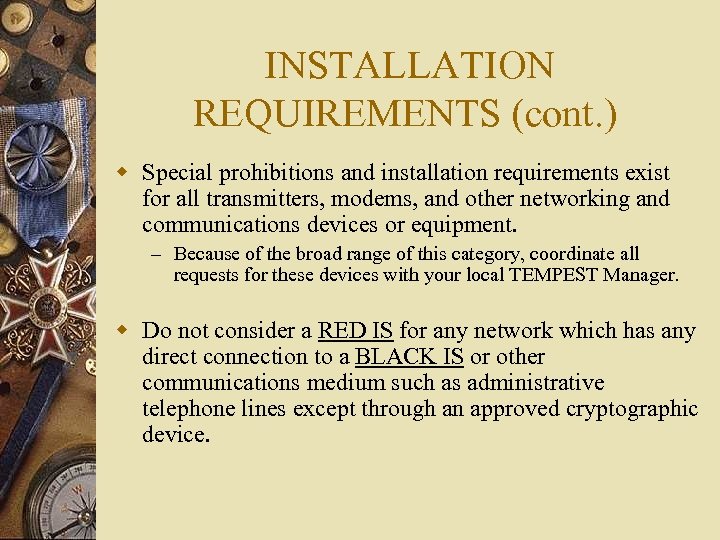 INSTALLATION REQUIREMENTS (cont.)

Special prohibitions and installation requirements exist for all transmitters, modems, and other networking and communications devices or equipment.

– Because of the broad range of this category, coordinate all requests for these devices with your local TEMPEST Manager.

Do not consider a RED IS for any network which has any direct connection to a BLACK IS or other communications medium such as administrative telephone lines except through an approved cryptographic device.